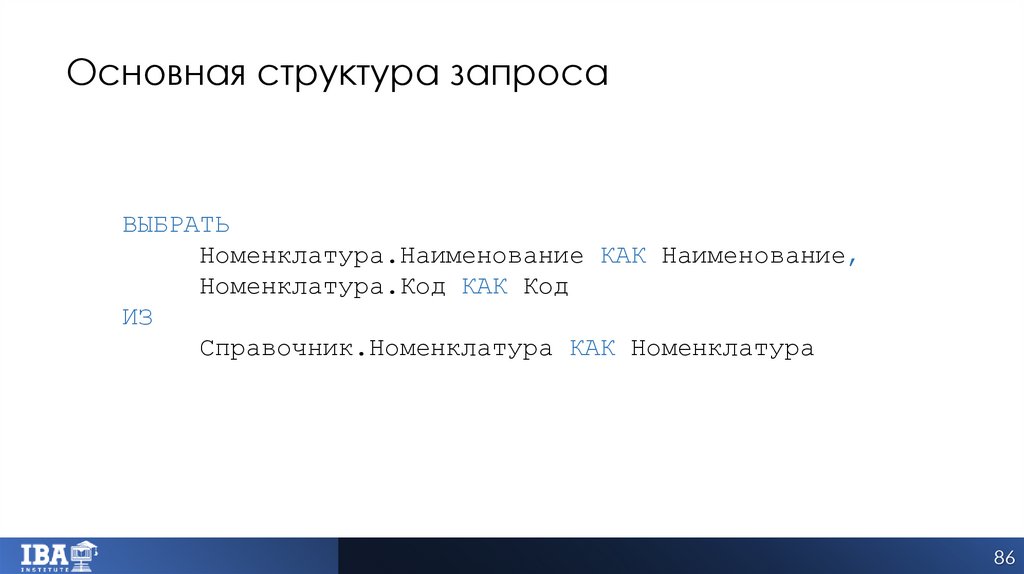 Основная структура запроса

ВЫБРАТЬ
Номенклатура.Наименование КАК Наименование,
Номенклатура.Код КАК Код
ИЗ
Справочник.Номенклатура КАК Номенклатура

IBA INSTITUTE

86